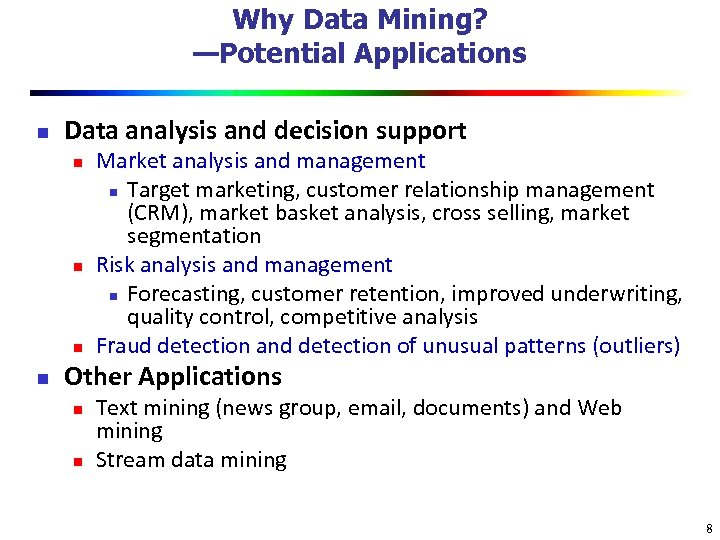 Why Data Mining?
—Potential Applications

- Data analysis and decision support
  - Market analysis and management
    - Target marketing, customer relationship management (CRM), market basket analysis, cross selling, market segmentation
  - Risk analysis and management
    - Forecasting, customer retention, improved underwriting, quality control, competitive analysis
  - Fraud detection and detection of unusual patterns (outliers)
- Other Applications
  - Text mining (news group, email, documents) and Web mining
  - Stream data mining

8